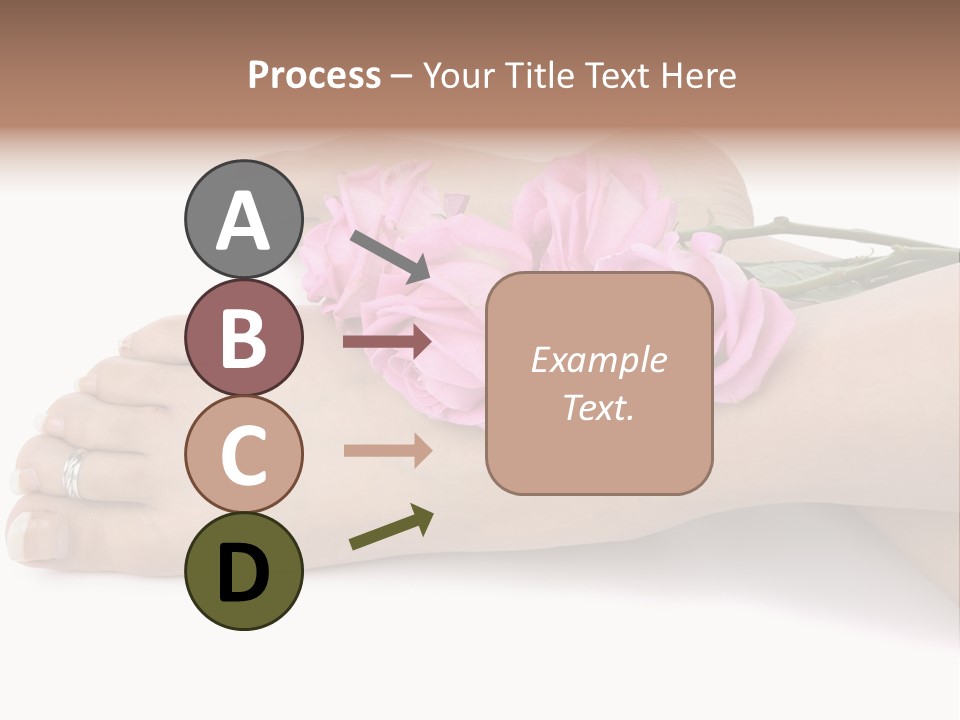 Process – Your Title Text Here

A

B

C

D

Example Text.